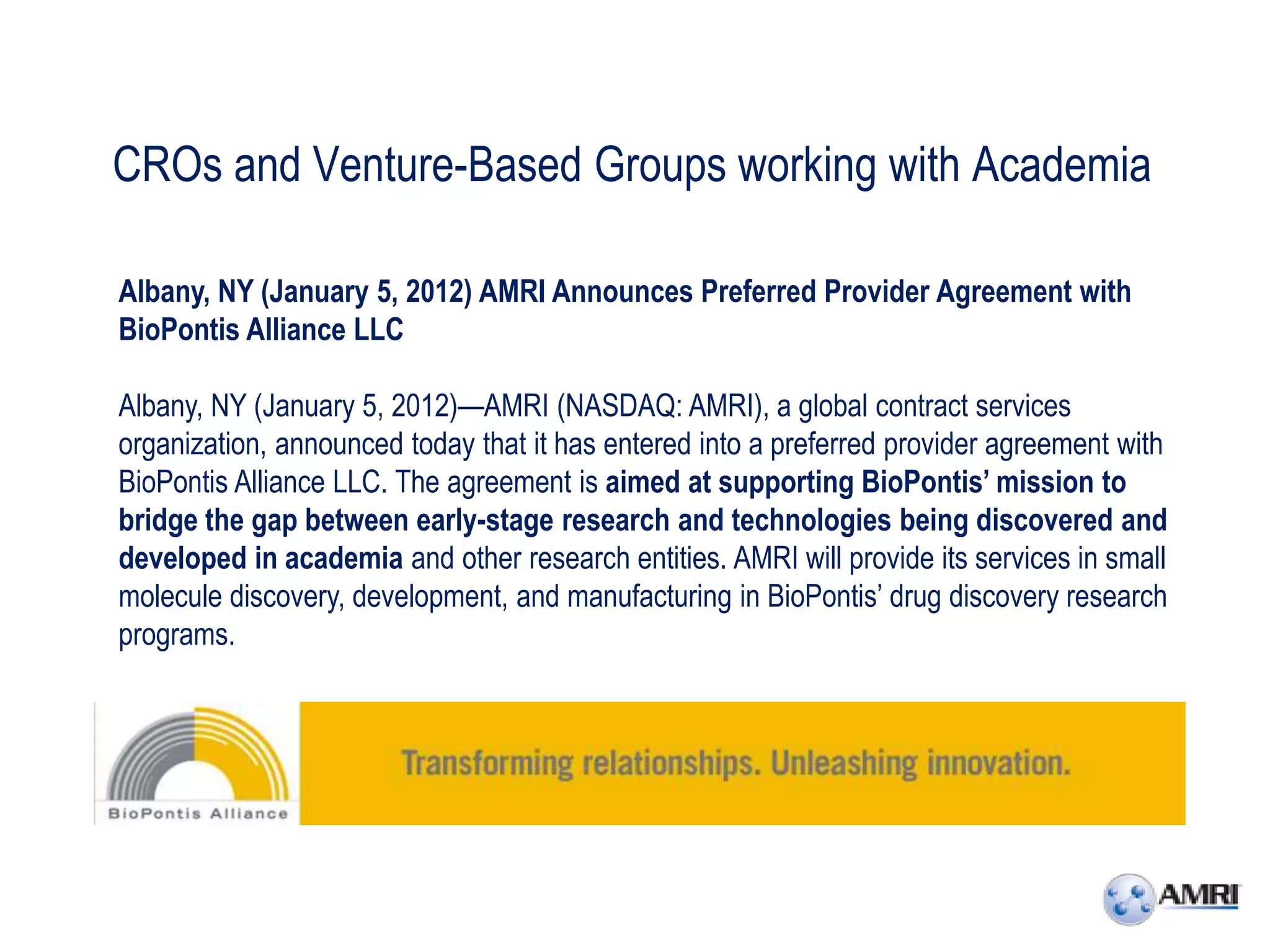 CROs and Venture-Based Groups working with Academia

Albany, NY (January 5, 2012) AMRI Announces Preferred Provider Agreement with BioPontis Alliance LLC

Albany, NY (January 5, 2012)—AMRI (NASDAQ: AMRI), a global contract services organization, announced today that it has entered into a preferred provider agreement with BioPontis Alliance LLC. The agreement is aimed at supporting BioPontis' mission to bridge the gap between early-stage research and technologies being discovered and developed in academia and other research entities. AMRI will provide its services in small molecule discovery, development, and manufacturing in BioPontis' drug discovery research programs.

BioPontis Alliance

Transforming relationships. Unleashing innovation.

AMRI